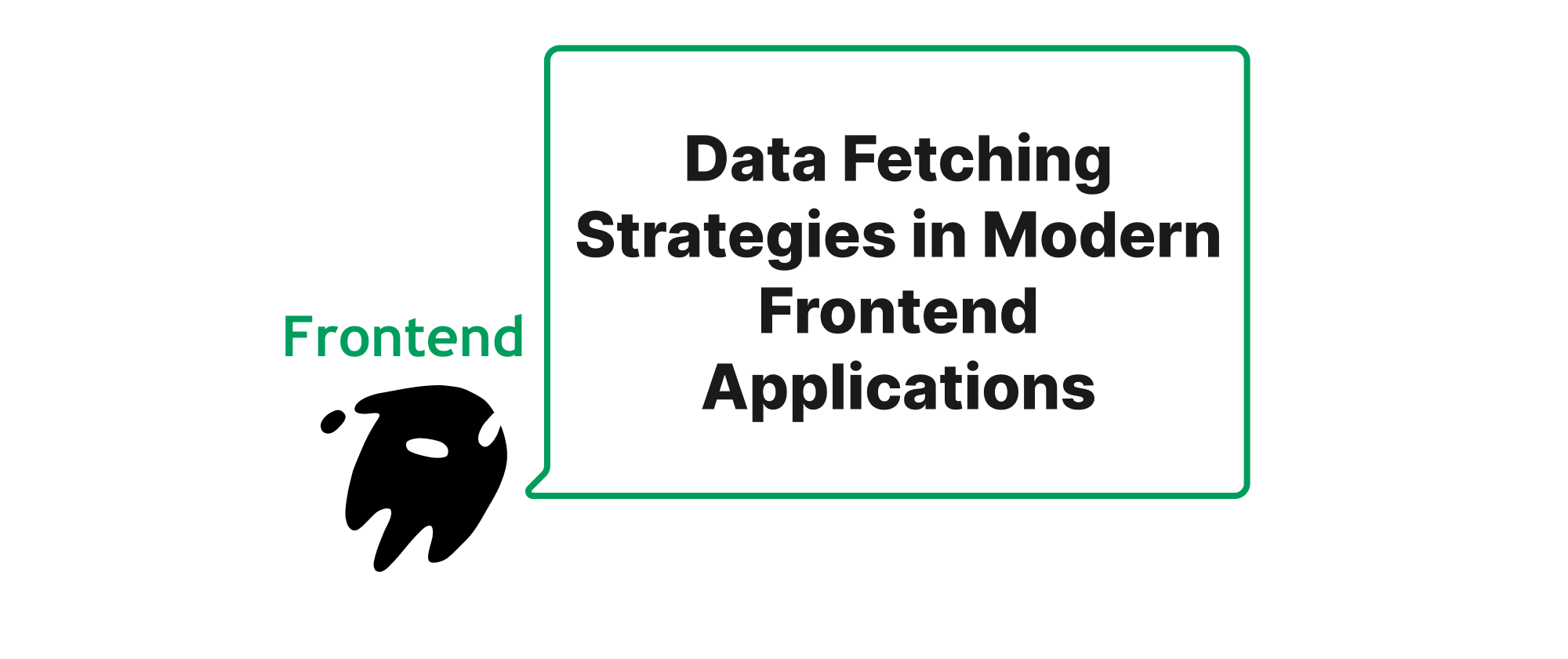 Frontend

Data Fetching Strategies in Modern Frontend Applications